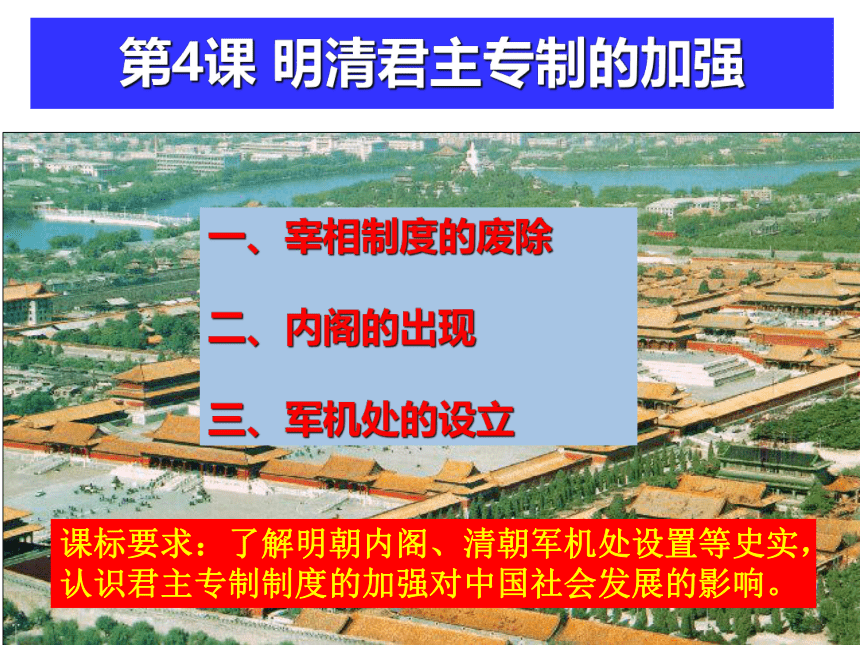 第4课 明清君主专制的加强

一、宰相制度的废除

二、内阁的出现

三、军机处的设立

课标要求：了解明朝内阁、清朝军机处设置等史实，认识君主专制制度的加强对中国社会发展的影响。